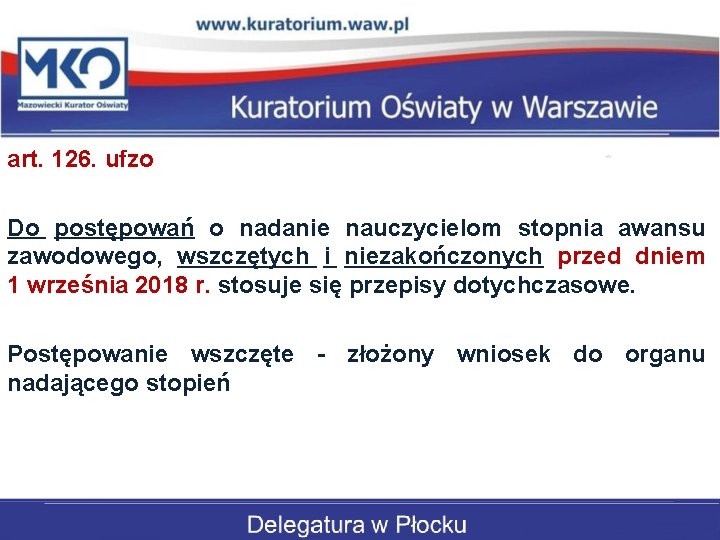 www.kuratorium.waw.pl

MKO
Mazowiecki Kurator Oświaty

Kuratorium Oświaty w Warszawie

art. 126. ufzo

Do postępowań o nadanie nauczycielom stopnia awansu zawodowego, wszczętych i niezakończonych przed dniem 1 września 2018 r. stosuje się przepisy dotychczasowe.

Postępowanie wszczęte - złożony wniosek do organu nadającego stopień

Delegatura w Płocku